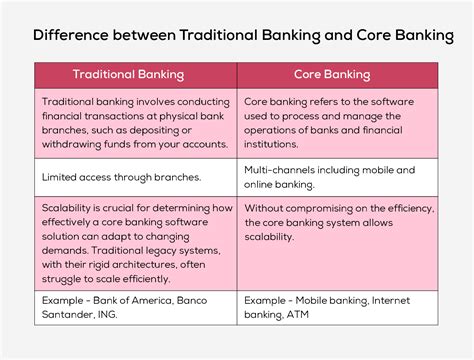 Difference between Traditional Banking and Core Banking

| Traditional Banking | Core Banking |
|---|---|
| Traditional banking involves conducting financial transactions at physical bank branches, such as depositing or withdrawing funds from your accounts. | Core banking refers to the software used to process and manage the operations of banks and financial institutions. |
| Limited access through branches. | Multi-channels including mobile and online banking. |
| Scalability is crucial for determining how effectively a core banking software solution can adapt to changing demands. Traditional legacy systems, with their rigid architectures, often struggle to scale efficiently. | Without compromising on the efficiency, the core banking system allows scalability. |
| Example - Bank of America, Banco Santander, ING. | Example - Mobile banking, Internet banking, ATM |